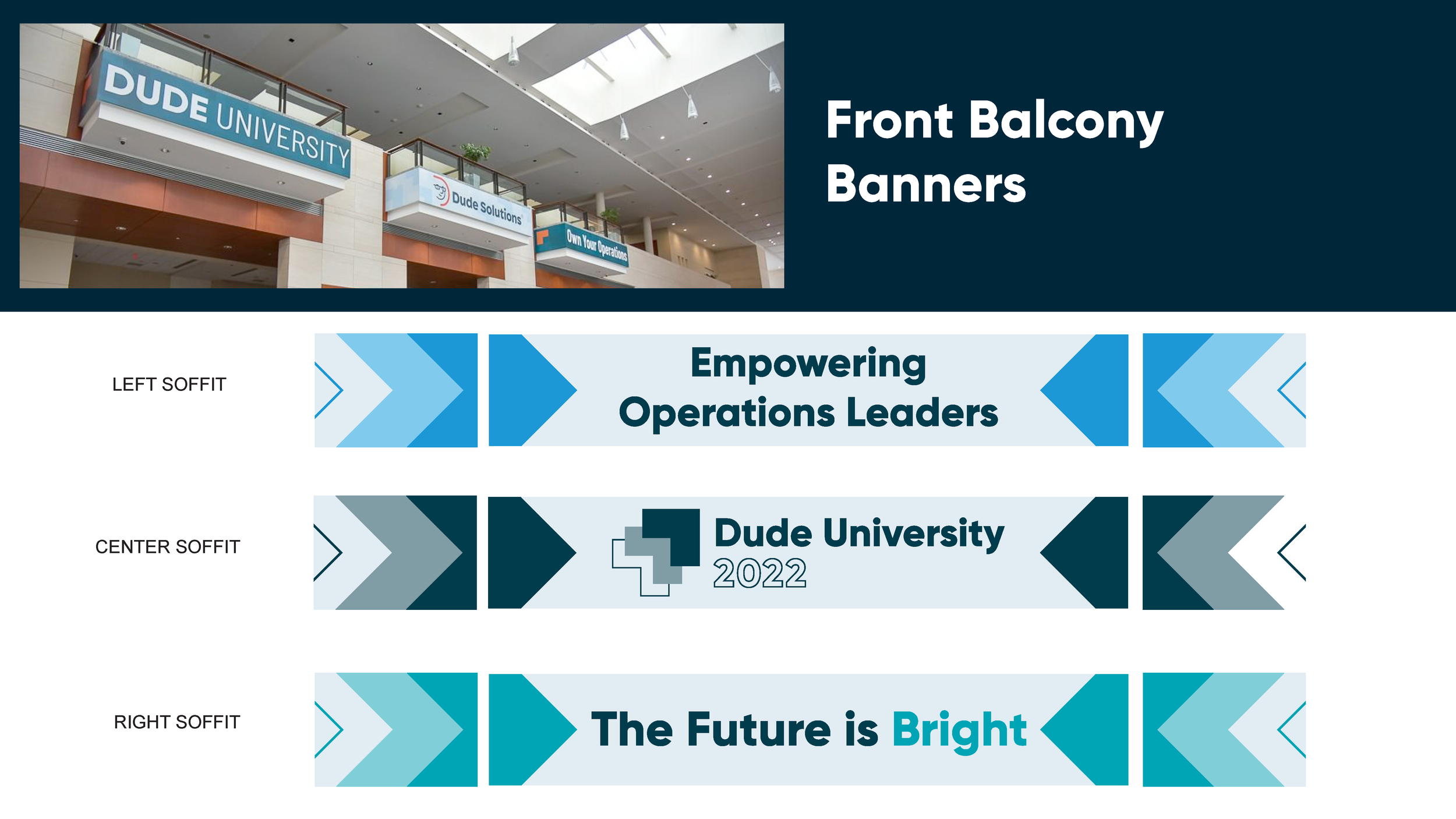 DUDE UNIVERSITY

Dude Solutions

Own Your Operations

Front Balcony Banners

LEFT SOFFIT

Empowering Operations Leaders

CENTER SOFFIT

Dude University 2022

RIGHT SOFFIT

The Future is Bright